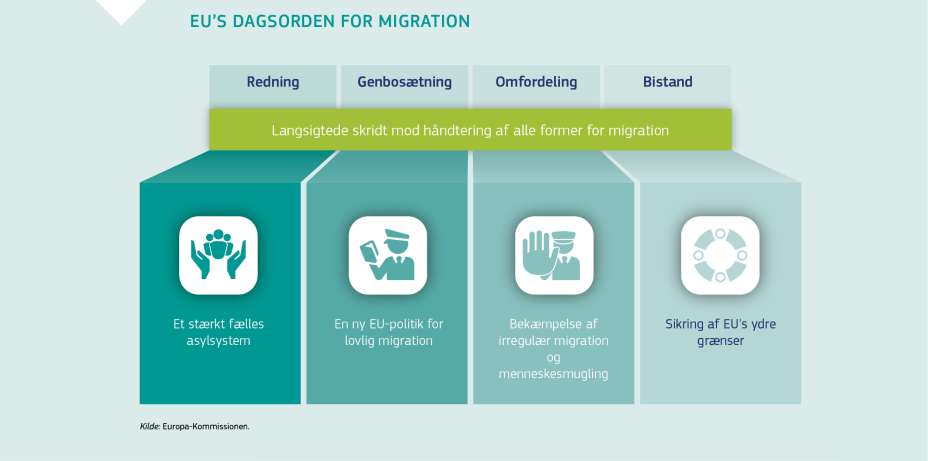 EU'S DAGSORDEN FOR MIGRATION

Redning

Genbosætning

Omfordeling

Bistand

Langsigtede skridt mod håndtering af alle former for migration

Et stærkt fælles asylsystem

En ny EU-politik for lovlig migration

Bekæmpelse af irregulær migration og menneskesmugling

Sikring af EU's ydre grænser

Kilde: Europa-Kommissionen.